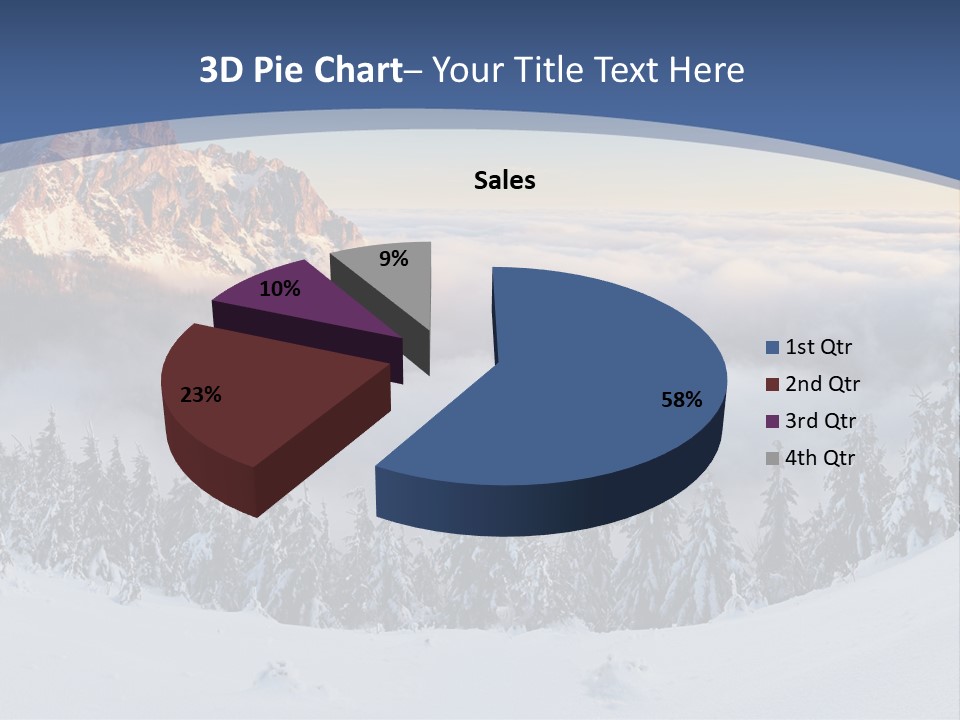 3D Pie Chart– Your Title Text Here

Sales

9%

10%

23%

58%

1st Qtr
2nd Qtr
3rd Qtr
4th Qtr